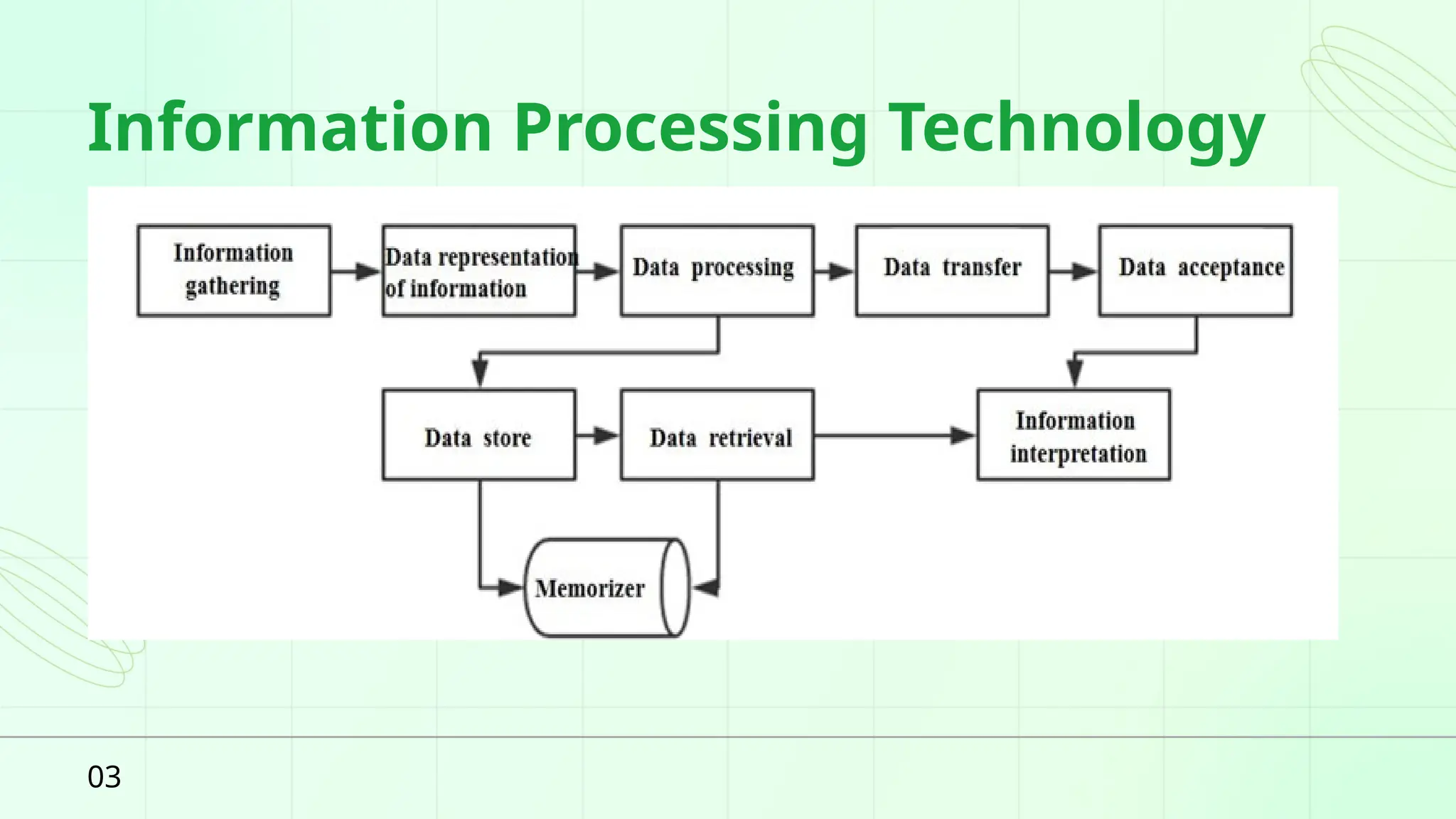 Information Processing Technology

Information gathering

Data representation of information

Data processing

Data transfer

Data acceptance

Data store

Data retrieval

Information interpretation

Memorizer

03